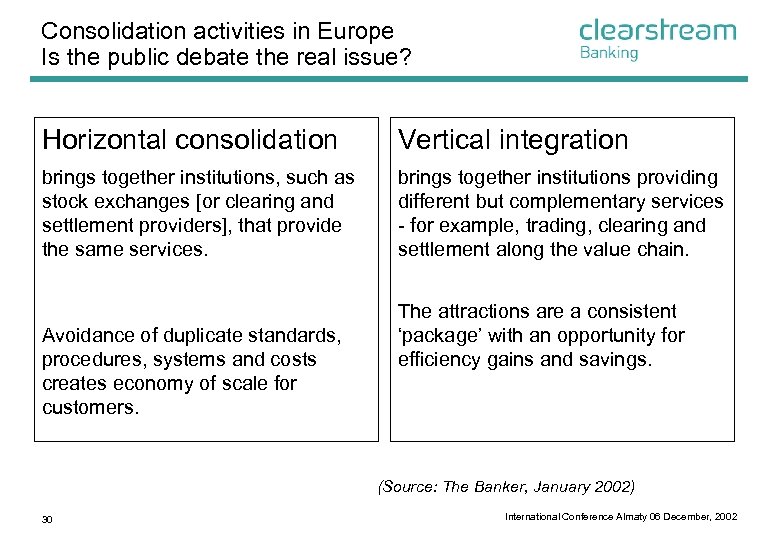 Consolidation activities in Europe
Is the public debate the real issue?

clearstream
Banking

Horizontal consolidation

brings together institutions, such as stock exchanges [or clearing and settlement providers], that provide the same services.

Avoidance of duplicate standards, procedures, systems and costs creates economy of scale for customers.

Vertical integration

brings together institutions providing different but complementary services - for example, trading, clearing and settlement along the value chain.

The attractions are a consistent ‘package’ with an opportunity for efficiency gains and savings.

(Source: The Banker, January 2002)

30

International Conference Almaty 06 December, 2002